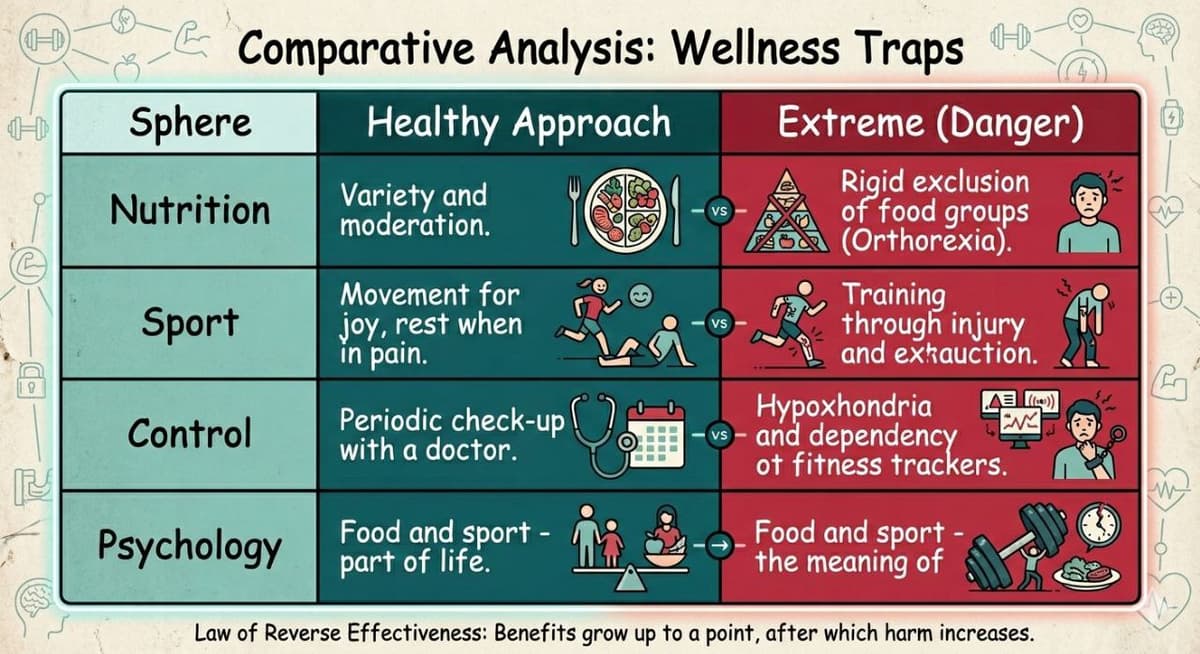 Comparative Analysis: Wellness Traps

| Sphere | Healthy Approach | | Extreme (Danger) |
|---|---|---|---|
| Nutrition | Variety and moderation. | vs | Rigid exclusion of food groups (Orthorexia). |
| Sport | Movement for joy, rest when in pain. | vs | Training through injury and exhauction. |
| Control | Periodic check-up with a doctor. | vs | Hypoxhondria and dependency ot fitness trackers. |
| Psychology | Food and sport - part of life. | → | Food and sport - the meaning of |

Law of Reverse Effectiveness: Benefits grow up to a point, after which harm increases.